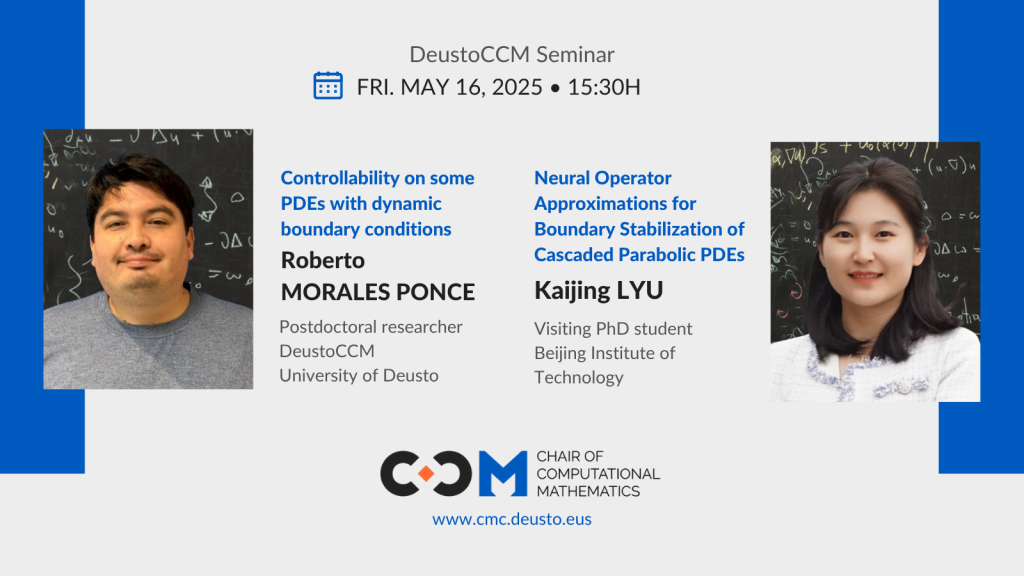 DeustoCCM Seminar
FRI. MAY 16, 2025 • 15:30H

Controllability on some PDEs with dynamic boundary conditions
Roberto MORALES PONCE
Postdoctoral researcher
DeustoCCM
University of Deusto

Neural Operator Approximations for Boundary Stabilization of Cascaded Parabolic PDEs
Kaijing LYU
Visiting PhD student
Beijing Institute of Technology

CCM CHAIR OF COMPUTATIONAL MATHEMATICS
www.cmc.deusto.eus